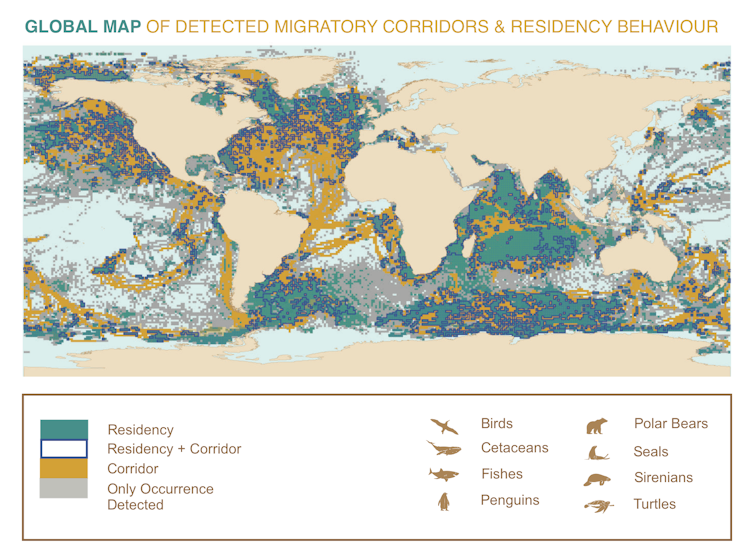 GLOBAL MAP OF DETECTED MIGRATORY CORRIDORS & RESIDENCY BEHAVIOUR

Residency
Residency + Corridor
Corridor
Only Occurrence Detected

Birds
Cetaceans
Fishes
Penguins

Polar Bears
Seals
Sirenians
Turtles